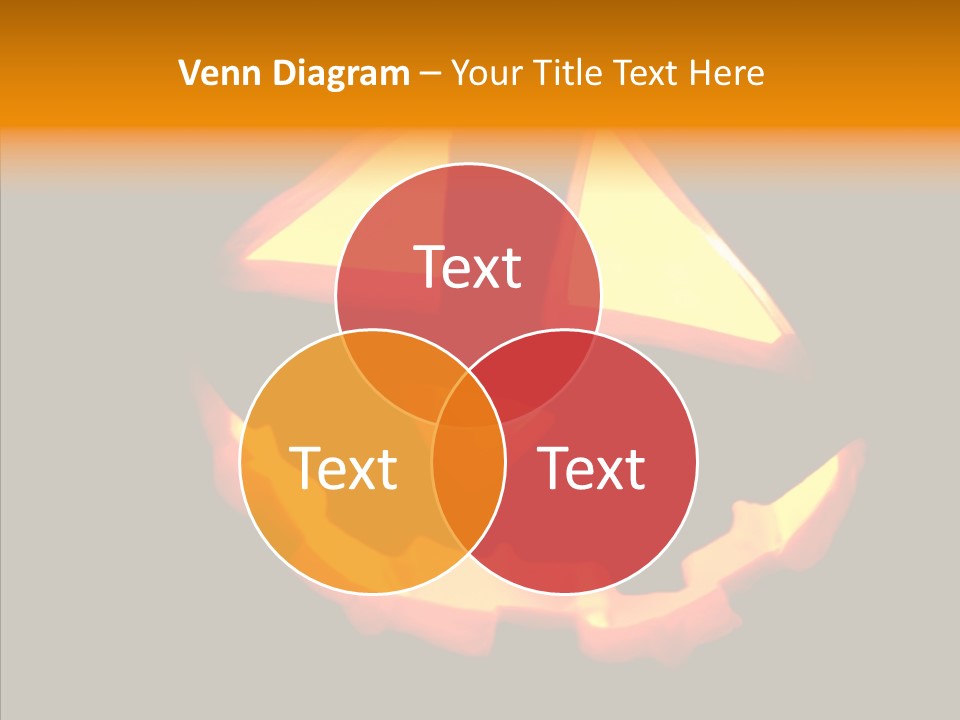 Venn Diagram – Your Title Text Here

Text

Text

Text